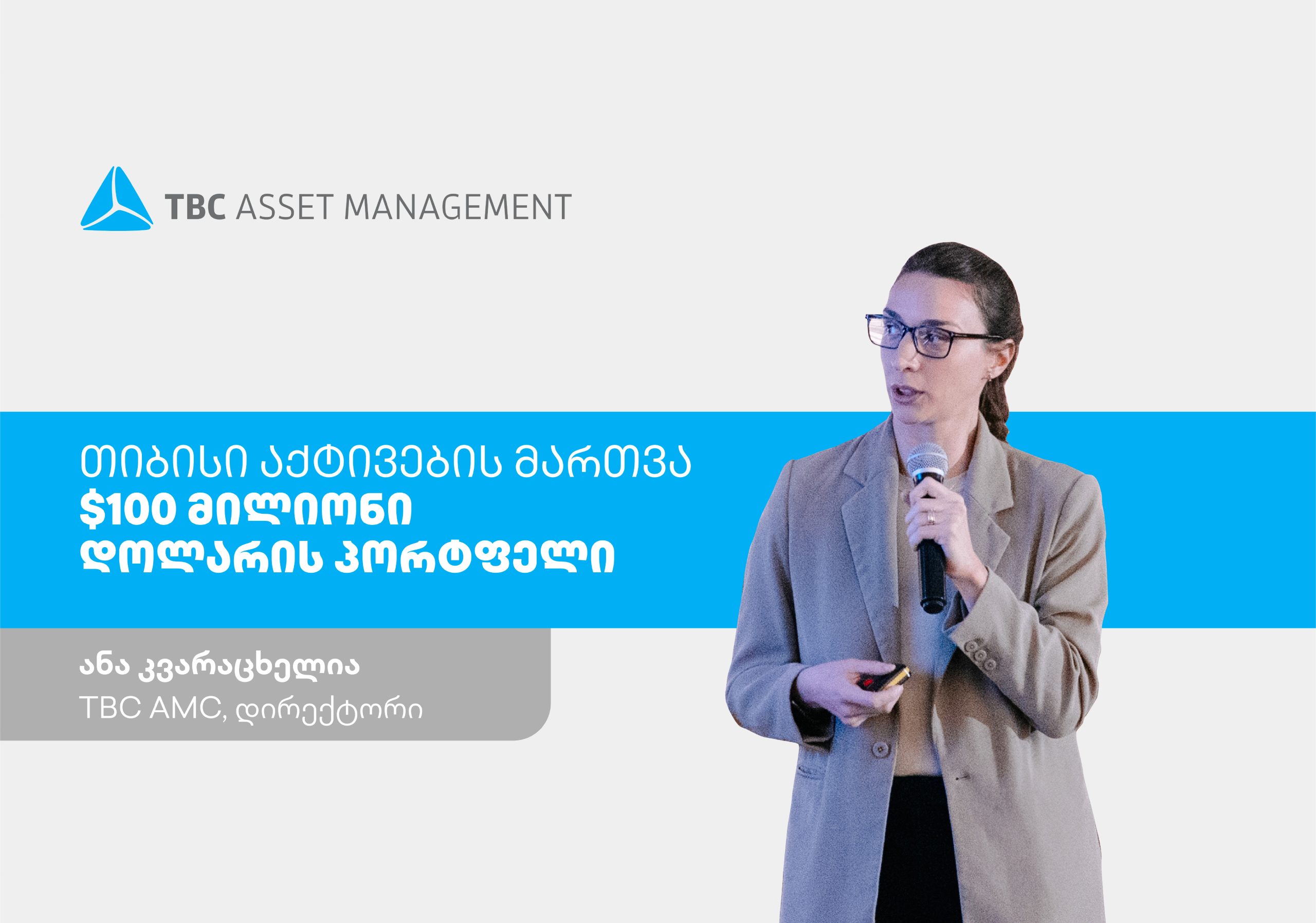 TBC ASSET MANAGEMENT

თიბისი აქტივების მართვა
$100 მილიონი
დოლარის პორტფელი

ანა კვარაცხელია
TBC AMC, დირექტორი